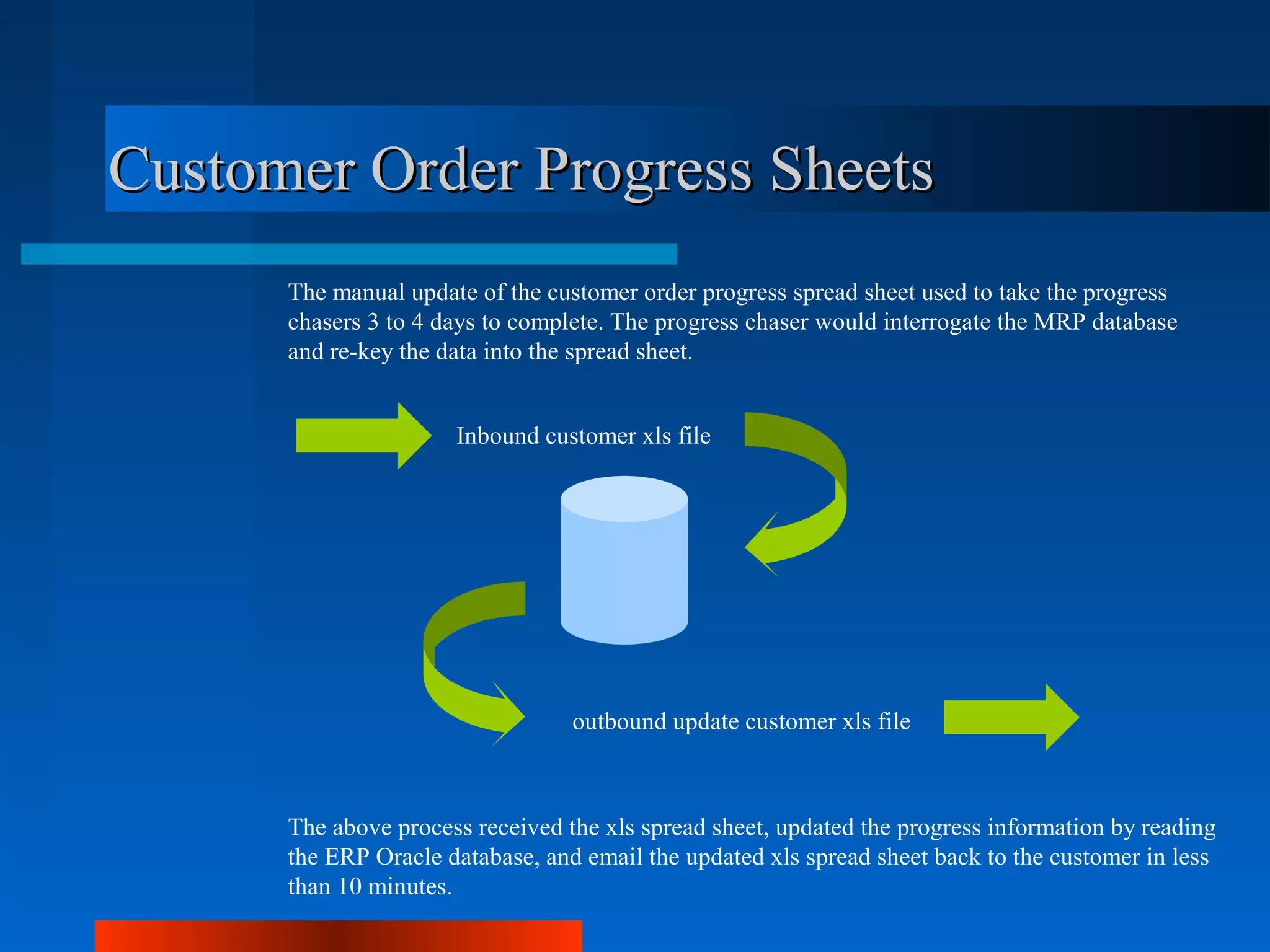 Customer Order Progress Sheets

The manual update of the customer order progress spread sheet used to take the progress chasers 3 to 4 days to complete. The progress chaser would interrogate the MRP database and re-key the data into the spread sheet.

Inbound customer xls file

outbound update customer xls file

The above process received the xls spread sheet, updated the progress information by reading the ERP Oracle database, and email the updated xls spread sheet back to the customer in less than 10 minutes.